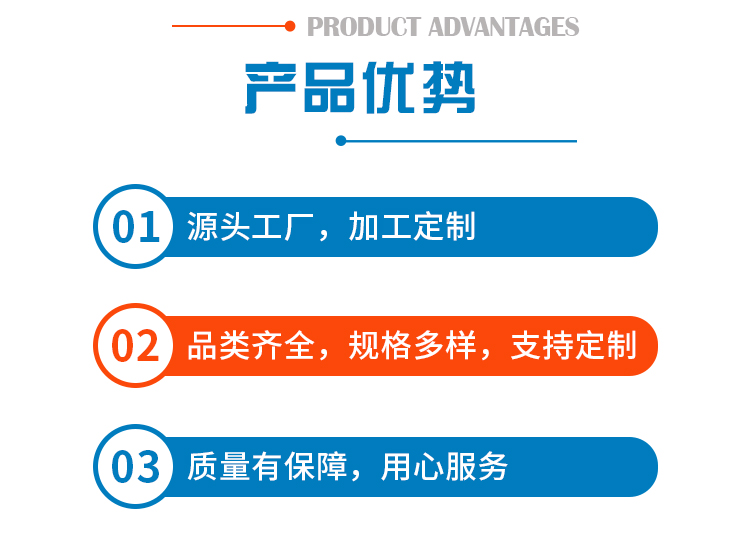 PRODUCT ADVANTAGES

产品优势

01 源头工厂，加工定制

02 品类齐全，规格多样，支持定制

03 质量有保障，用心服务